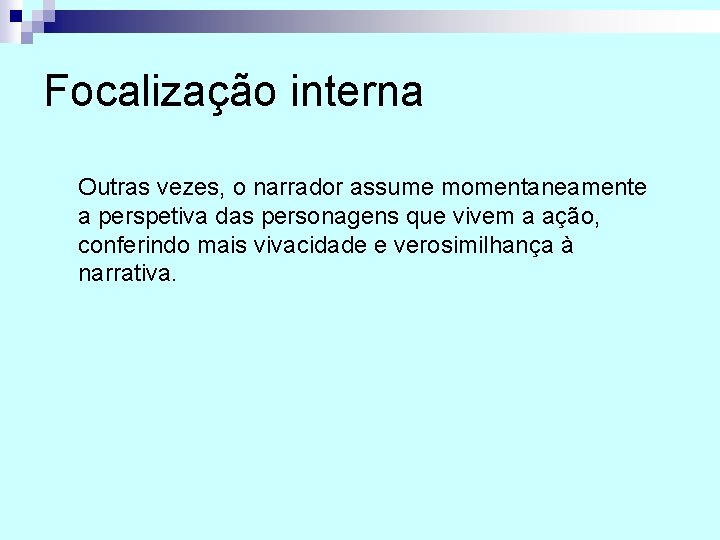 Focalização interna

Outras vezes, o narrador assume momentaneamente a perspetiva das personagens que vivem a ação, conferindo mais vivacidade e verosimilhança à narrativa.